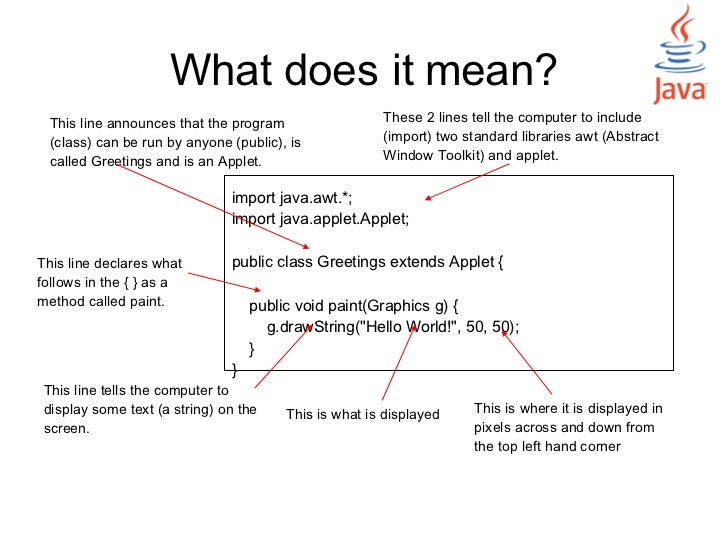 What does it mean?

Java

This line announces that the program (class) can be run by anyone (public), is called Greetings and is an Applet.

These 2 lines tell the computer to include (import) two standard libraries awt (Abstract Window Toolkit) and applet.

import java.awt.*;
import java.applet.Applet;

public class Greetings extends Applet {

public void paint(Graphics g) {
g.drawString("Hello World!", 50, 50);
}
}

This line declares what follows in the { } as a method called paint.

This line tells the computer to display some text (a string) on the screen.

This is what is displayed

This is where it is displayed in pixels across and down from the top left hand corner